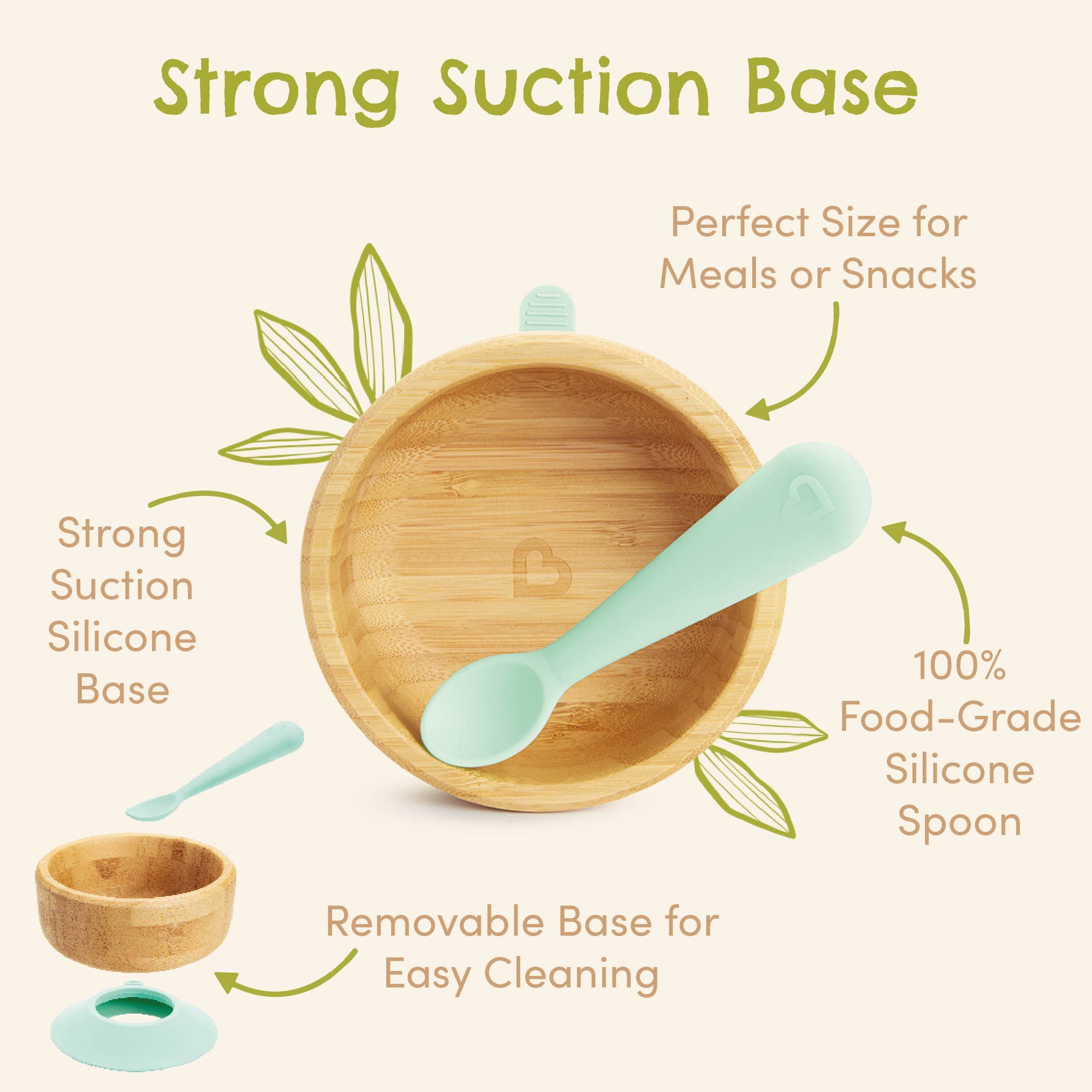 Strong Suction Base

Perfect Size for Meals or Snacks

Strong Suction Silicone Base

100% Food-Grade Silicone Spoon

Removable Base for Easy Cleaning